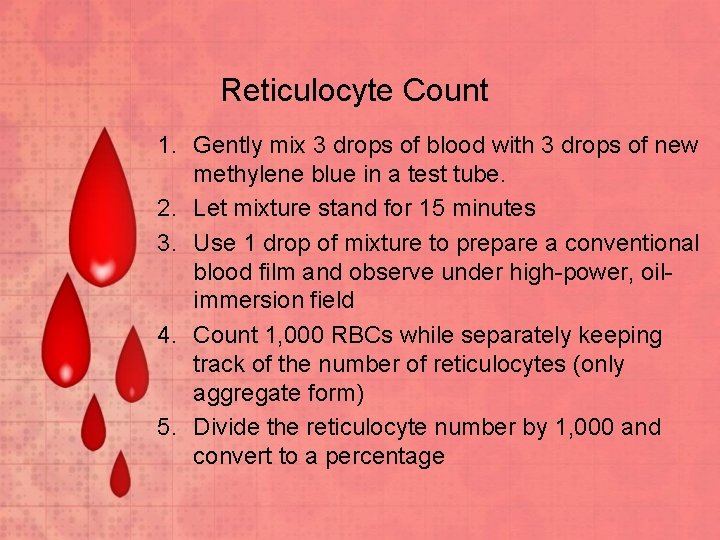 Reticulocyte Count

1. Gently mix 3 drops of blood with 3 drops of new methylene blue in a test tube.
2. Let mixture stand for 15 minutes
3. Use 1 drop of mixture to prepare a conventional blood film and observe under high-power, oil-immersion field
4. Count 1,000 RBCs while separately keeping track of the number of reticulocytes (only aggregate form)
5. Divide the reticulocyte number by 1,000 and convert to a percentage